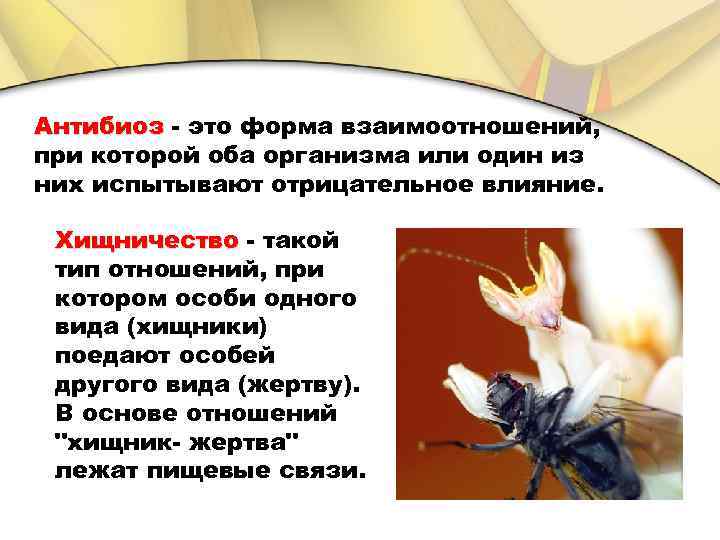 Антибиоз - это форма взаимоотношений, при которой оба организма или один из них испытывают отрицательное влияние.

Хищничество - такой тип отношений, при котором особи одного вида (хищники) поедают особей другого вида (жертву). В основе отношений "хищник- жертва" лежат пищевые связи.